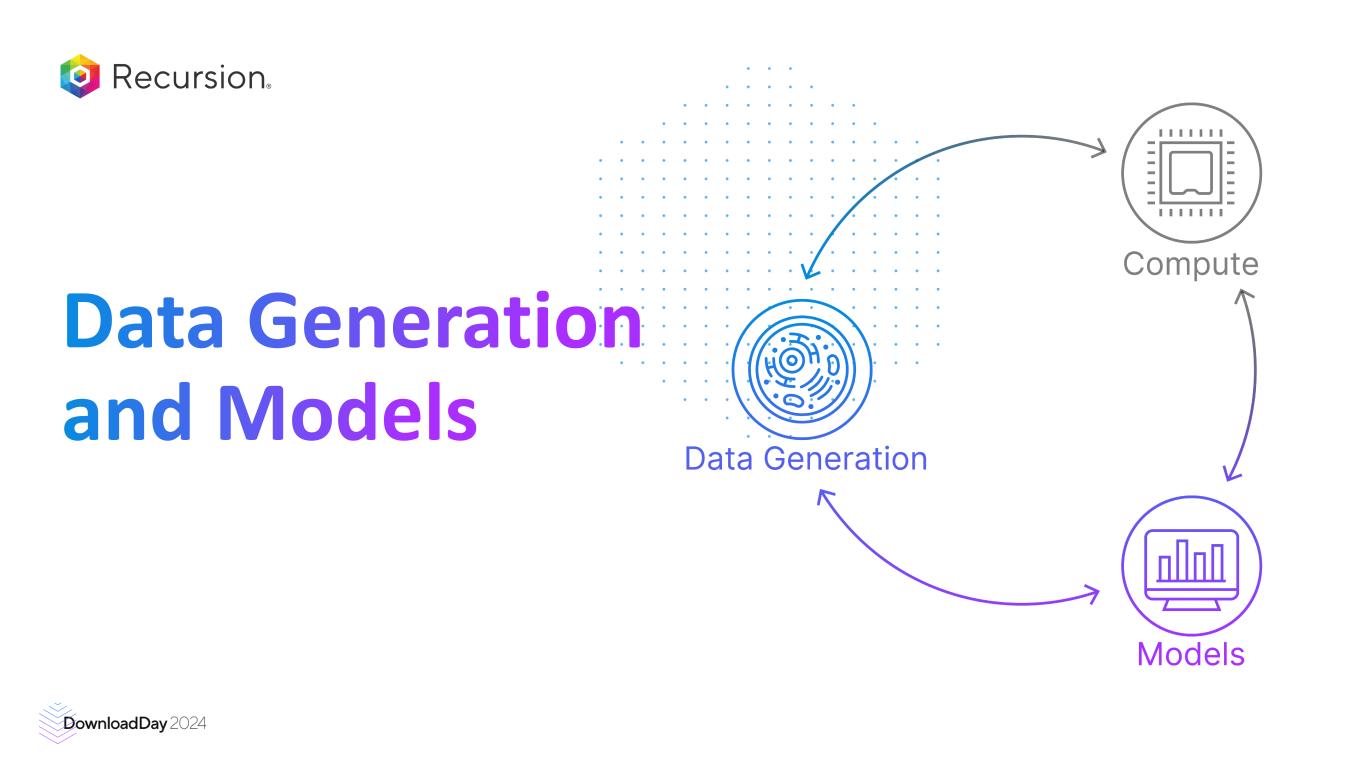 Recursion®

Data Generation and Models

Compute

Data Generation

Models

DownloadDay 2024